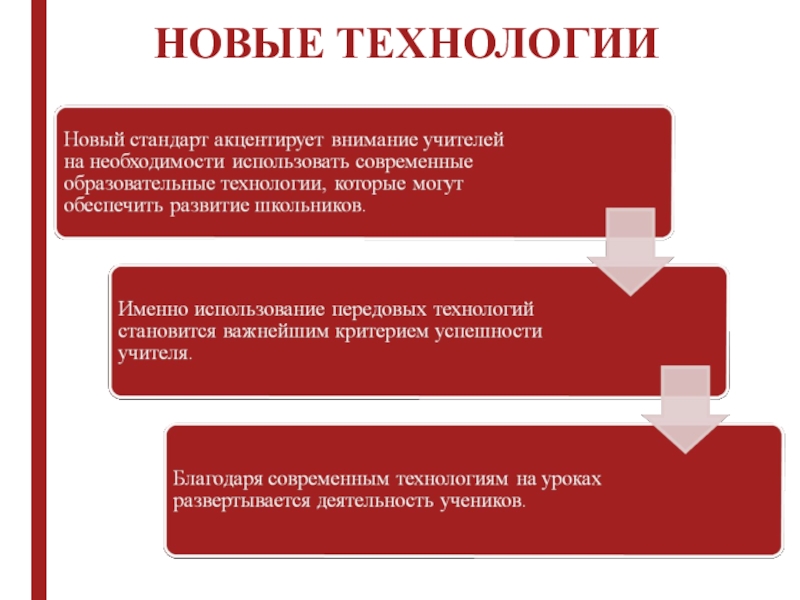 НОВЫЕ ТЕХНОЛОГИИ

Новый стандарт акцентирует внимание учителей на необходимости использовать современные образовательные технологии, которые могут обеспечить развитие школьников.

Именно использование передовых технологий становится важнейшим критерием успешности учителя.

Благодаря современным технологиям на уроках развертывается деятельность учеников.